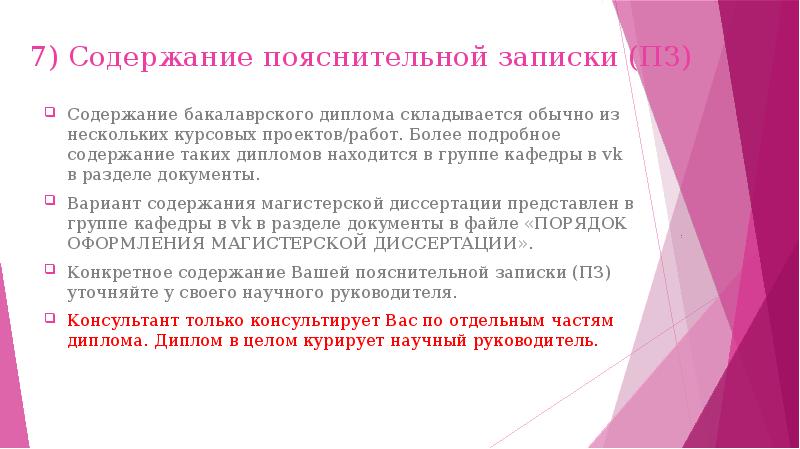 7) Содержание пояснительной записки (ПЗ)

Содержание бакалаврского диплома складывается обычно из нескольких курсовых проектов/работ. Более подробное содержание таких дипломов находится в группе кафедры в vk в разделе документы.

Вариант содержания магистерской диссертации представлен в группе кафедры в vk в разделе документы в файле «ПОРЯДОК ОФОРМЛЕНИЯ МАГИСТЕРСКОЙ ДИССЕРТАЦИИ».

Конкретное содержание Вашей пояснительной записки (ПЗ) уточняйте у своего научного руководителя.

Консультант только консультирует Вас по отдельным частям диплома. Диплом в целом курирует научный руководитель.